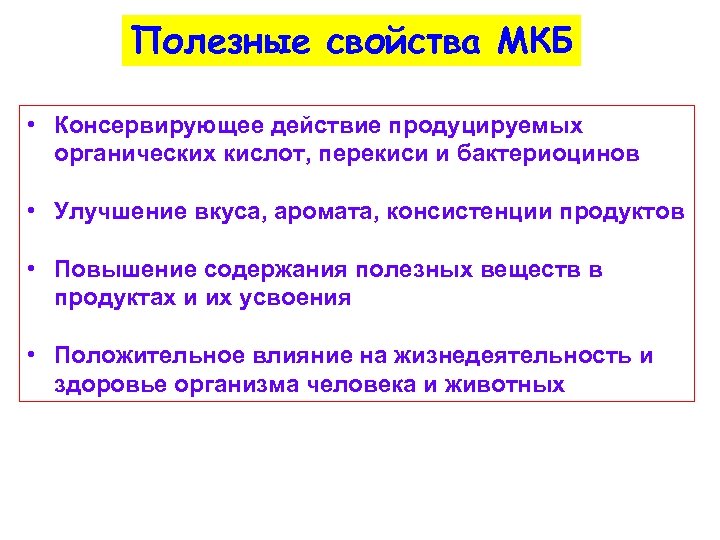 Полезные свойства МКБ

• Консервирующее действие продуцируемых органических кислот, перекиси и бактериоцинов

• Улучшение вкуса, аромата, консистенции продуктов

• Повышение содержания полезных веществ в продуктах и их усвоения

• Положительное влияние на жизнедеятельность и здоровье организма человека и животных